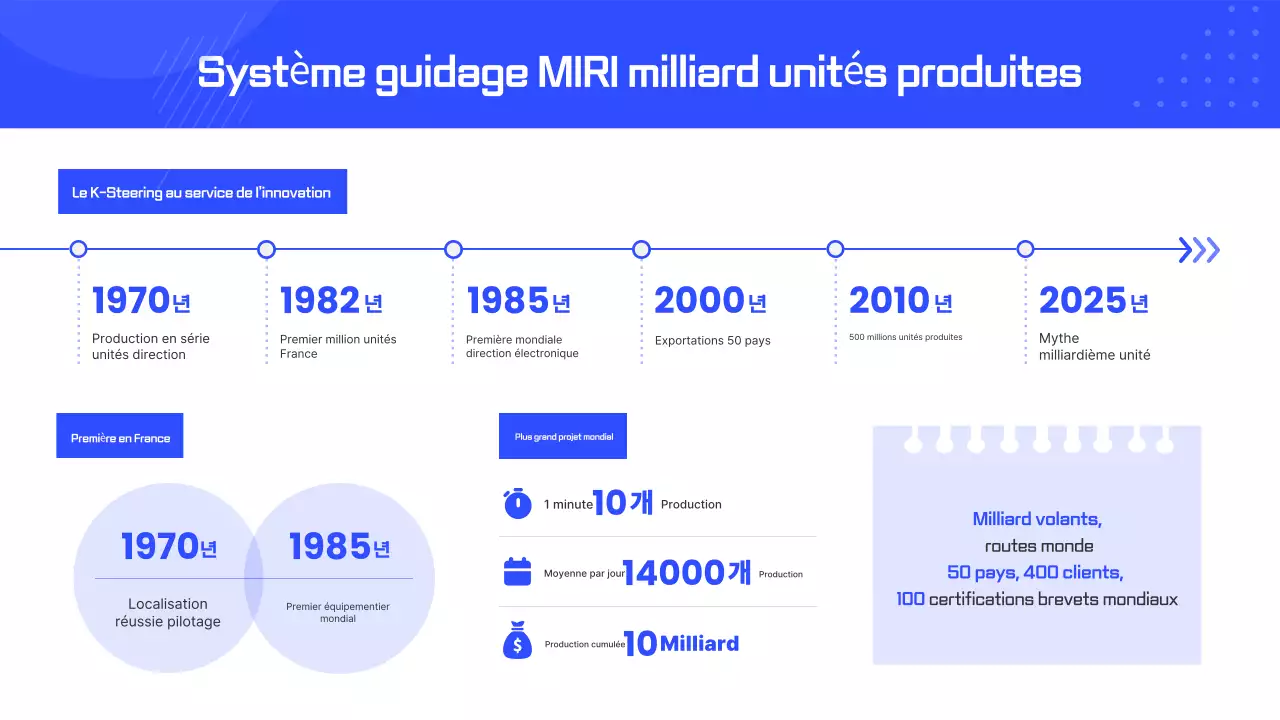 Système guidage MIRI milliard unités produites

Le K-Steering au service de l'innovation

1970년
Production en série unités direction

1982년
Premier million unités France

1985년
Première mondiale direction électronique

2000년
Exportations 50 pays

2010년
500 millions unités produites

2025년
Mythe milliardième unité

Première en France

1970년
Localisation réussie pilotage

1985년
Premier équipementier mondial

Plus grand projet mondial

1 minute 10개 Production

Moyenne par jour 14000개 Production

Production cumulée 10 Milliard

Milliard volants, routes monde 50 pays, 400 clients, 100 certifications brevets mondiaux